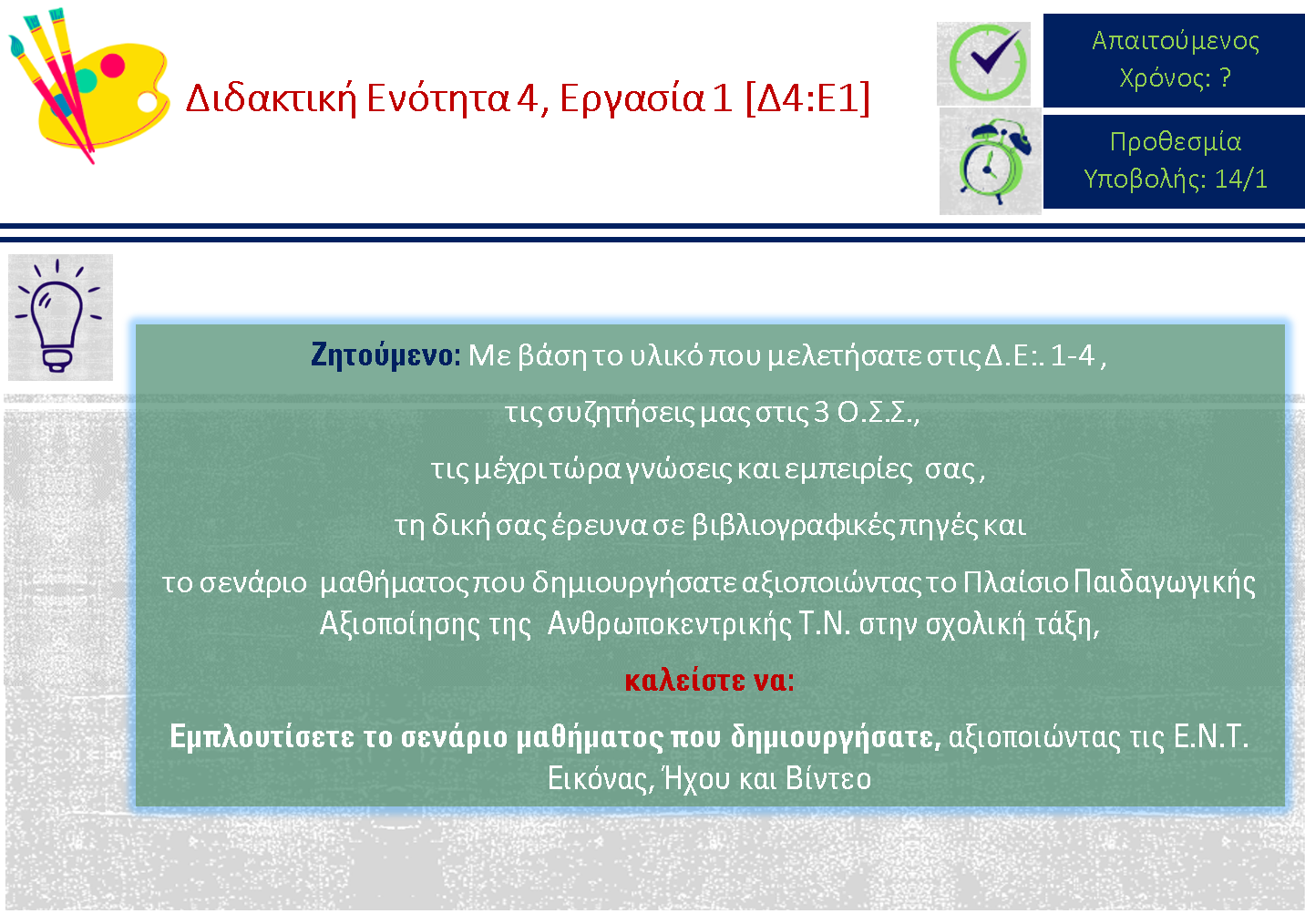 Διδακτική Ενότητα 4, Εργασία 1 [Δ4:Ε1]

Απαιτούμενος Χρόνος: ?

Προθεσμία Υποβολής: 14/1

Ζητούμενο: Με βάση το υλικό που μελετήσατε στις Δ.Ε:. 1-4 ,

τις συζητήσεις μας στις 3 Ο.Σ.Σ.,

τις μέχρι τώρα γνώσεις και εμπειρίες σας ,

τη δική σας έρευνα σε βιβλιογραφικές πηγές και

το σενάριο μαθήματος που δημιουργήσατε αξιοποιώντας το Πλαίσιο Παιδαγωγικής Αξιοποίησης της Ανθρωποκεντρικής Τ.Ν. στην σχολική τάξη,

καλείστε να:

Εμπλουτίσετε το σενάριο μαθήματος που δημιουργήσατε, αξιοποιώντας τις Ε.Ν.Τ. Εικόνας, Ήχου και Βίντεο